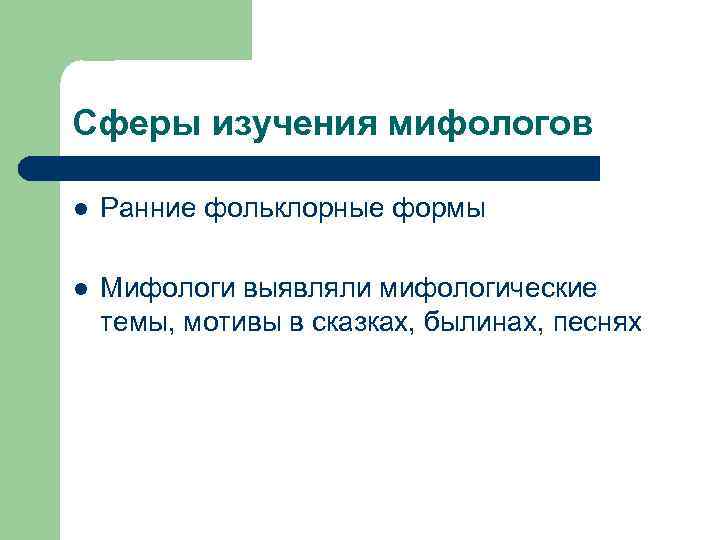 Сферы изучения мифологов

- Ранние фольклорные формы
- Мифологи выявляли мифологические темы, мотивы в сказках, былинах, песнях